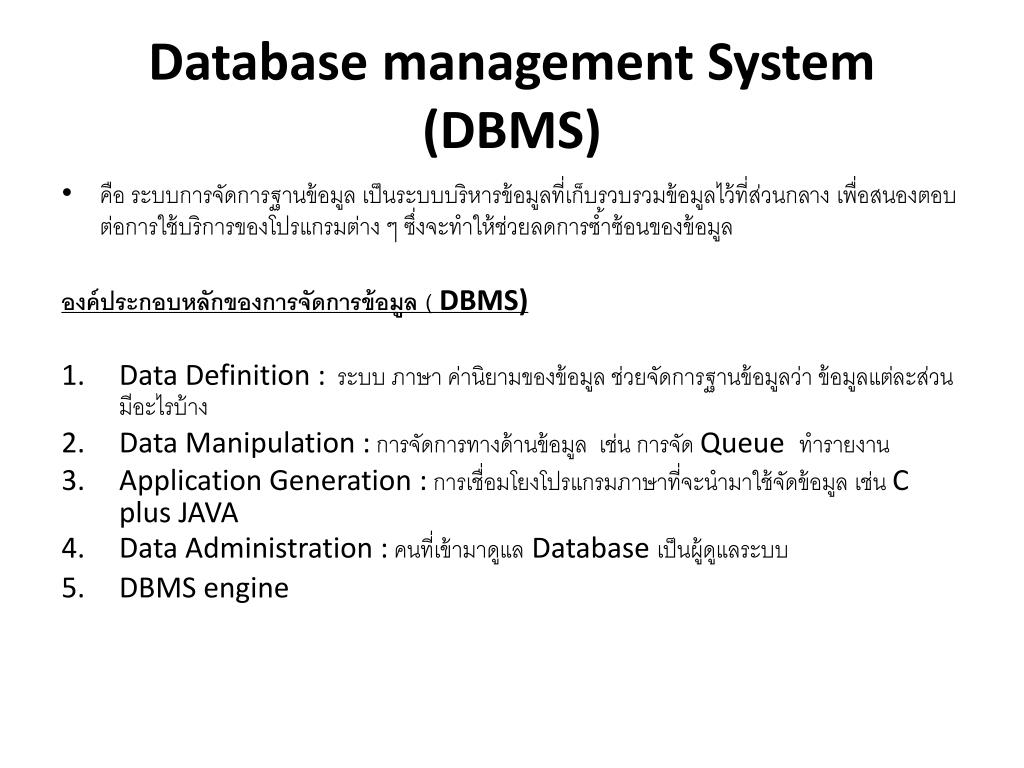 Database management System (DBMS)

• คือ ระบบการจัดการฐานข้อมูล เป็นระบบบริหารข้อมูลที่เก็บรวบรวมข้อมูลไว้ที่ส่วนกลาง เพื่อสนองตอบต่อการใช้บริการของโปรแกรมต่าง ๆ ซึ่งจะทำให้ช่วยลดการซ้ำซ้อนของข้อมูล

องค์ประกอบหลักของการจัดการข้อมูล ( DBMS)

1. Data Definition : ระบบ ภาษา ค่านิยามของข้อมูล ช่วยจัดการฐานข้อมูลว่า ข้อมูลแต่ละส่วนมีอะไรบ้าง
2. Data Manipulation : การจัดการทางด้านข้อมูล เช่น การจัด Queue ทำรายงาน
3. Application Generation : การเชื่อมโยงโปรแกรมภาษาที่จะนำมาใช้จัดข้อมูล เช่น C plus JAVA
4. Data Administration : คนที่เข้ามาดูแล Database เป็นผู้ดูแลระบบ
5. DBMS engine